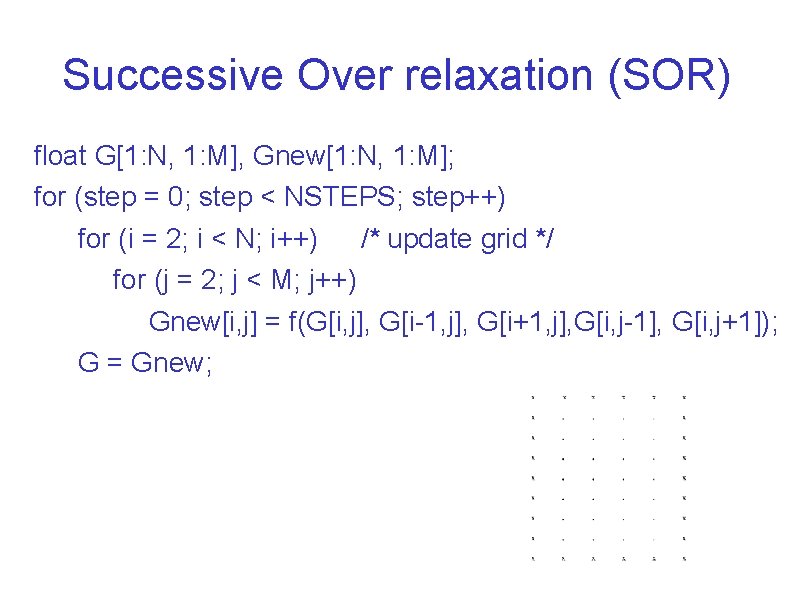 Successive Over relaxation (SOR)

float G[1:N, 1:M], Gnew[1:N, 1:M];
for (step = 0; step < NSTEPS; step++)
for (i = 2; i < N; i++) /* update grid */
for (j = 2; j < M; j++)
Gnew[i,j] = f(G[i,j], G[i-1,j], G[i+1,j],G[i,j-1], G[i,j+1]);
G = Gnew;